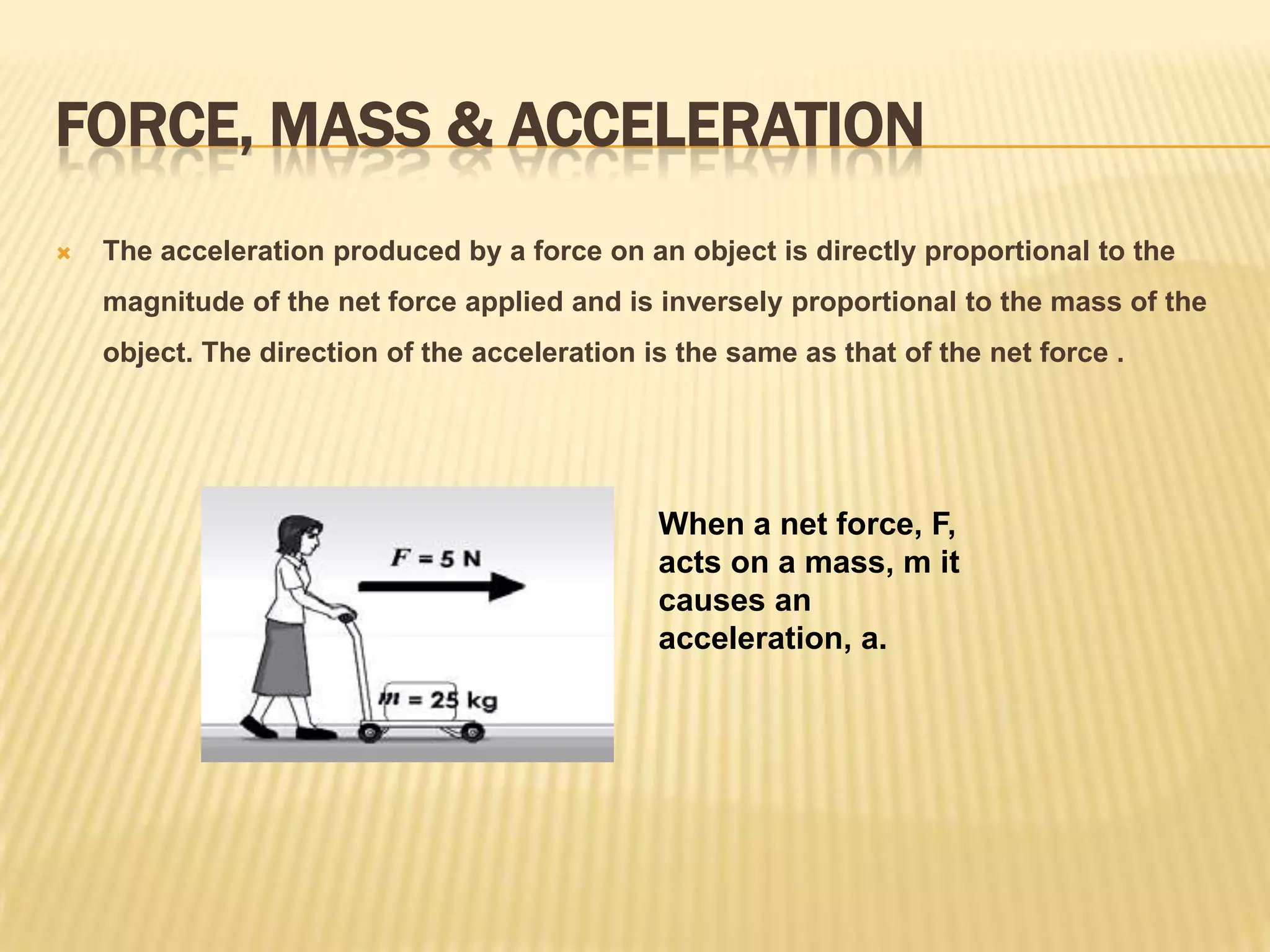 FORCE, MASS & ACCELERATION

The acceleration produced by a force on an object is directly proportional to the magnitude of the net force applied and is inversely proportional to the mass of the object. The direction of the acceleration is the same as that of the net force .

$F = 5$ N

$m = 25$ kg

When a net force, F, acts on a mass, m it causes an acceleration, a.